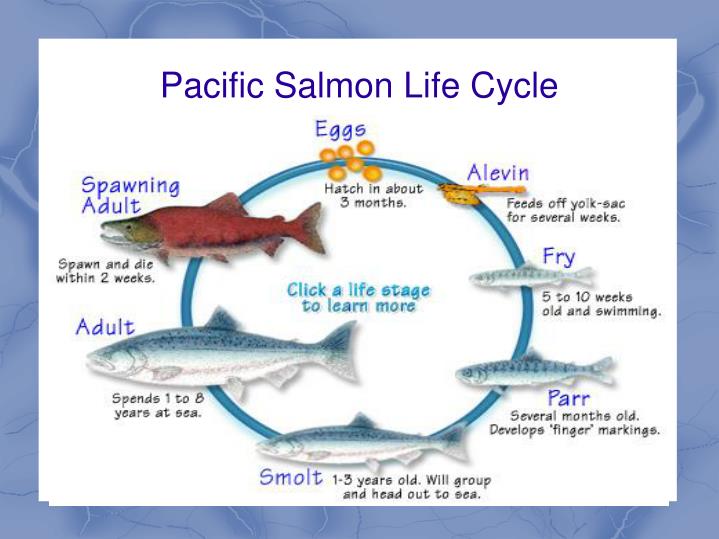 Pacific Salmon Life Cycle

Eggs

Hatch in about 3 months.

Alevin

Feeds off yolk-sac for several weeks.

Fry

5 to 10 weeks old and swimming.

Parr

Several months old. Develops 'finger' markings.

Smolt

1-3 years old. Will group and head out to sea.

Adult

Spends 1 to 8 years at sea.

Spawning Adult

Spawn and die within 2 weeks.

Click a life stage to learn more